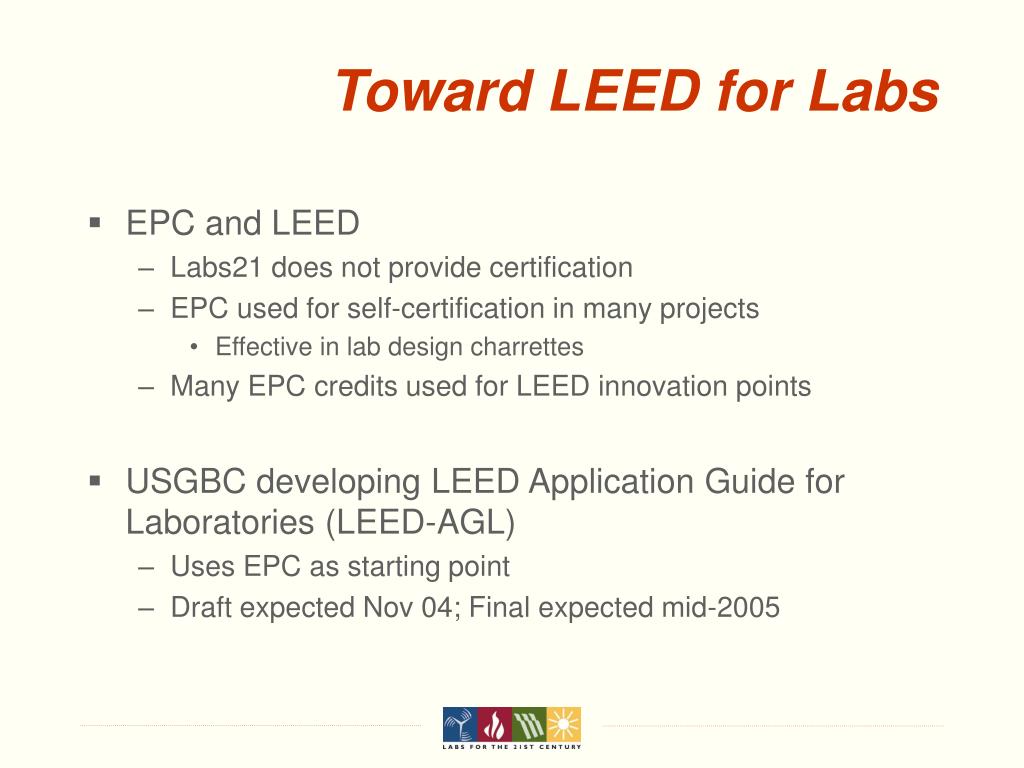 Toward LEED for Labs

▪ EPC and LEED
– Labs21 does not provide certification
– EPC used for self-certification in many projects
• Effective in lab design charrettes
– Many EPC credits used for LEED innovation points

▪ USGBC developing LEED Application Guide for Laboratories (LEED-AGL)
– Uses EPC as starting point
– Draft expected Nov 04; Final expected mid-2005

LABS FOR THE 21ST CENTURY